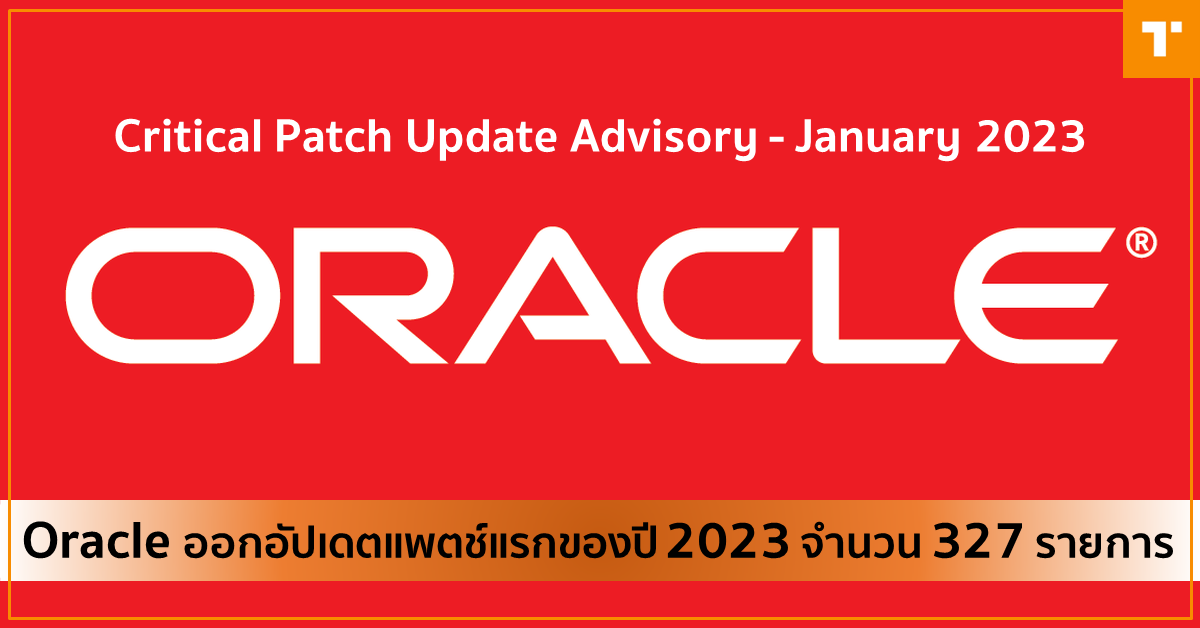 T

Critical Patch Update Advisory - January 2023

ORACLE®

Oracle ออกอัปเดตแพตช์แรกของปี 2023 จำนวน 327 รายการ